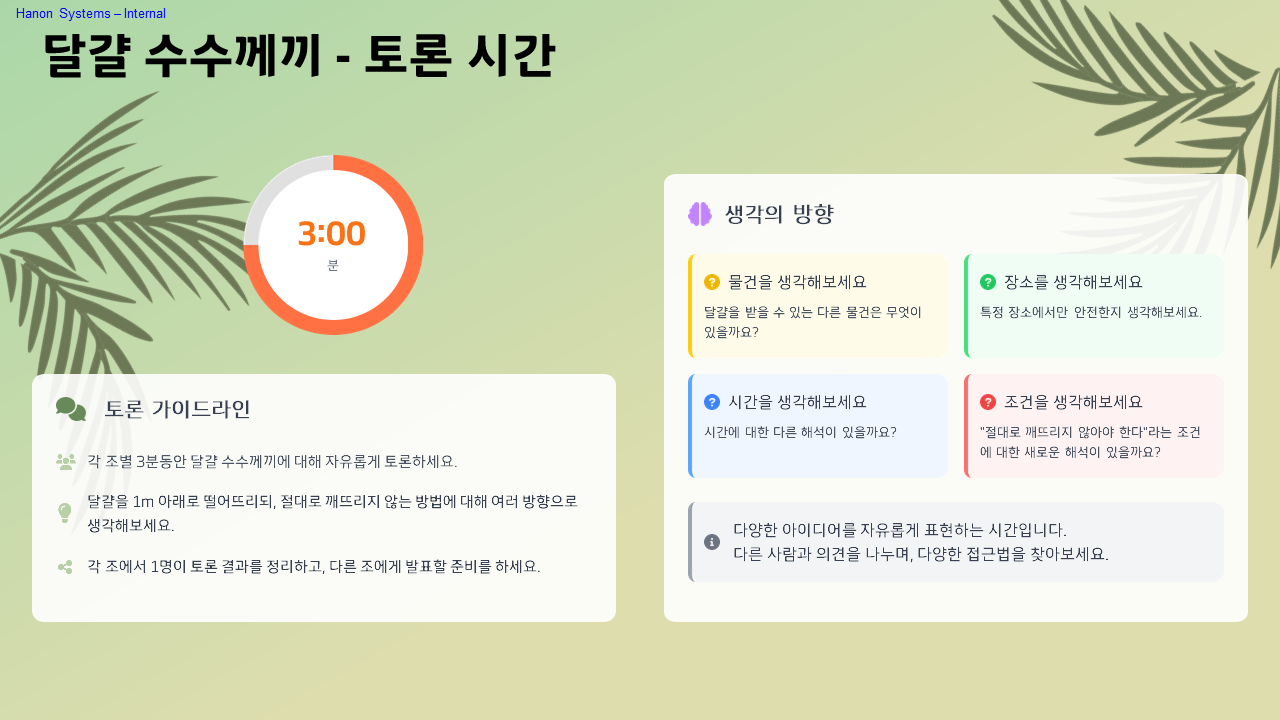 Hanon Systems – Internal

달걀 수수께끼 - 토론 시간

3:00
분

토론 가이드라인

각 조별 3분동안 달걀 수수께끼에 대해 자유롭게 토론하세요.

달걀을 1m 아래로 떨어뜨리되, 절대로 깨뜨리지 않는 방법에 대해 여러 방향으로 생각해보세요.

각 조에서 1명이 토론 결과를 정리하고, 다른 조에게 발표할 준비를 하세요.

생각의 방향

물건을 생각해보세요
달걀을 받을 수 있는 다른 물건은 무엇이 있을까요?

장소를 생각해보세요
특정 장소에서만 안전한지 생각해보세요.

시간을 생각해보세요
시간에 대한 다른 해석이 있을까요?

조건을 생각해보세요
"절대로 깨뜨리지 않아야 한다"라는 조건에 대한 새로운 해석이 있을까요?

다양한 아이디어를 자유롭게 표현하는 시간입니다.
다른 사람과 의견을 나누며, 다양한 접근법을 찾아보세요.